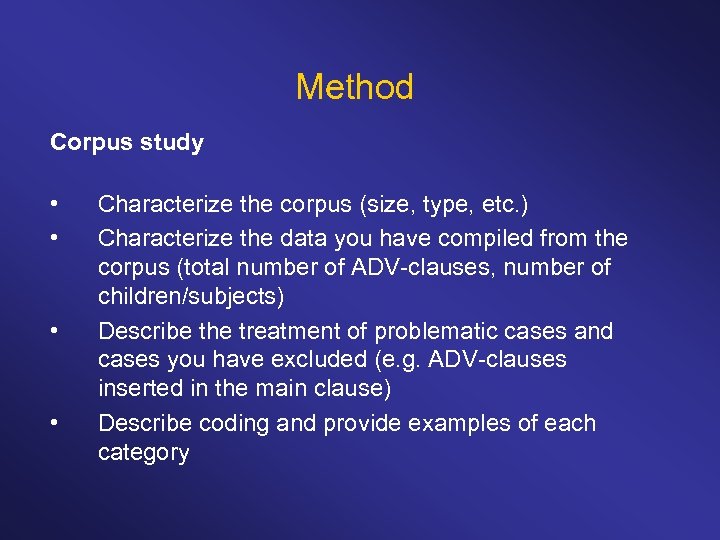 Method

Corpus study

• Characterize the corpus (size, type, etc.)
• Characterize the data you have compiled from the corpus (total number of ADV-clauses, number of children/subjects)
• Describe the treatment of problematic cases and cases you have excluded (e.g. ADV-clauses inserted in the main clause)
• Describe coding and provide examples of each category